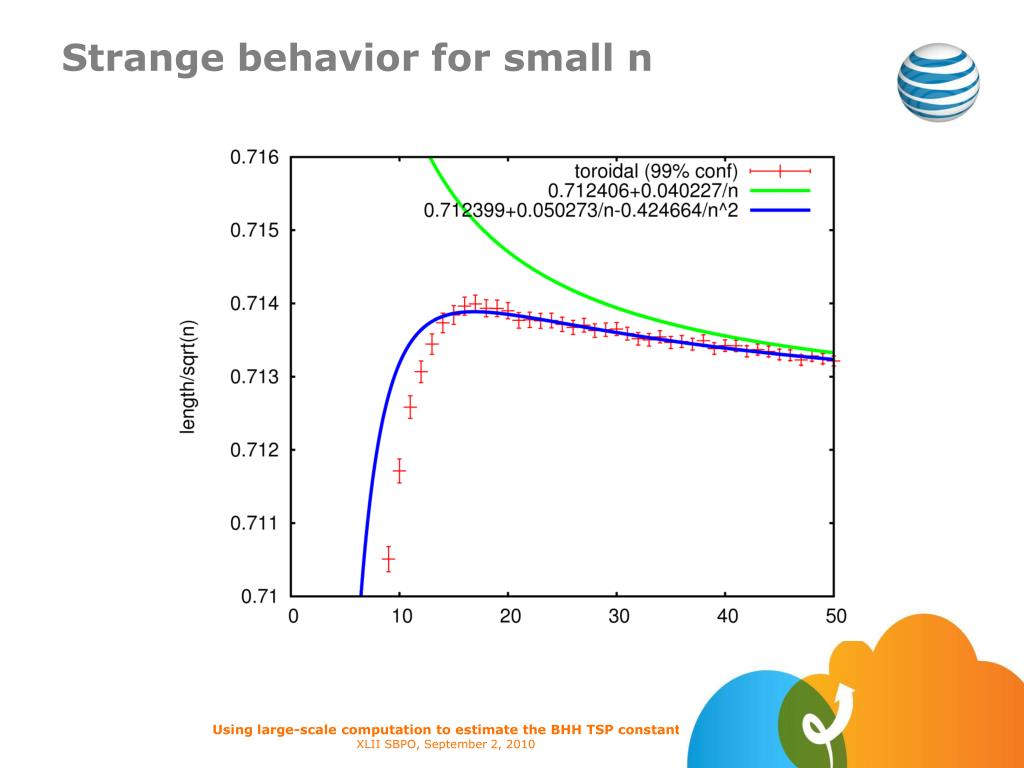 Strange behavior for small n

toroidal (99% conf)
0.712406+0.040227/n
0.712399+0.050273/n-0.424664/n^2

length/sqrt(n)

0.716
0.715
0.714
0.713
0.712
0.711
0.71

0
10
20
30
40
50

Using large-scale computation to estimate the BHH TSP constant
XLII SBPO, September 2, 2010